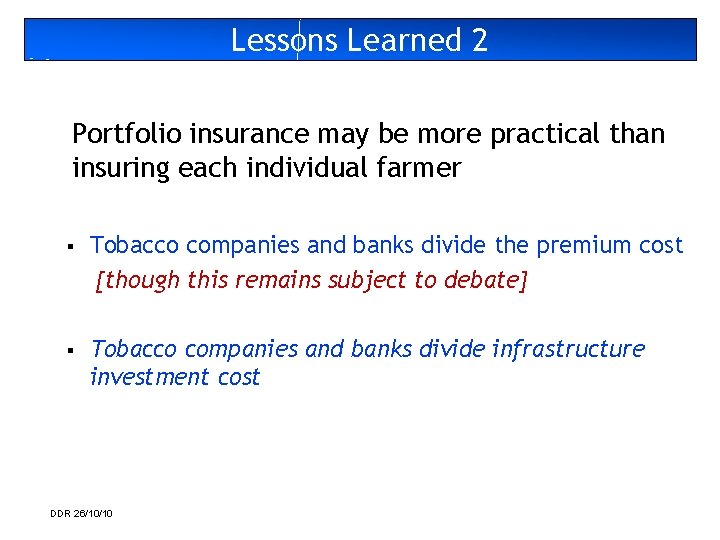 Lessons Learned 2

Portfolio insurance may be more practical than insuring each individual farmer

▪ Tobacco companies and banks divide the premium cost [though this remains subject to debate]

▪ Tobacco companies and banks divide infrastructure investment cost

DDR 26/10/10